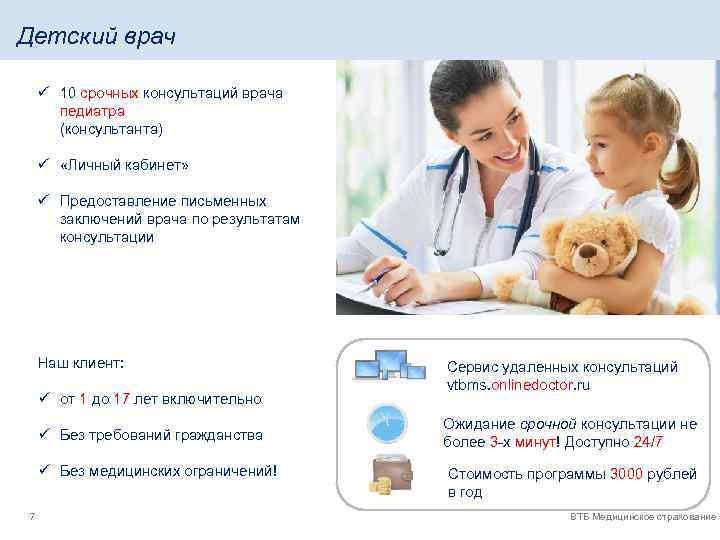 Детский врач

✓ 10 срочных консультаций врача педиатра (консультанта)

✓ «Личный кабинет»

✓ Предоставление письменных заключений врача по результатам консультации

Наш клиент:

✓ от 1 до 17 лет включительно

✓ Без требований гражданства

✓ Без медицинских ограничений!

Сервис удаленных консультаций vtbms.onlinedoctor.ru

Ожидание срочной консультации не более 3-х минут! Доступно 24/7

Стоимость программы 3000 рублей в год

7

ВТБ Медицинское страхование